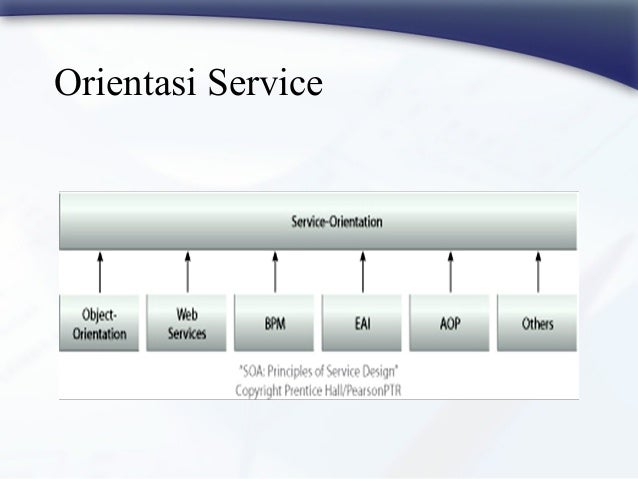 Orientasi Service

Service-Orientation

Object-Orientation

Web Services

BPM

EAI

AOP

Others

"SOA: Principles of Service Design"
Copyright Prentice Hall/PearsonPTR